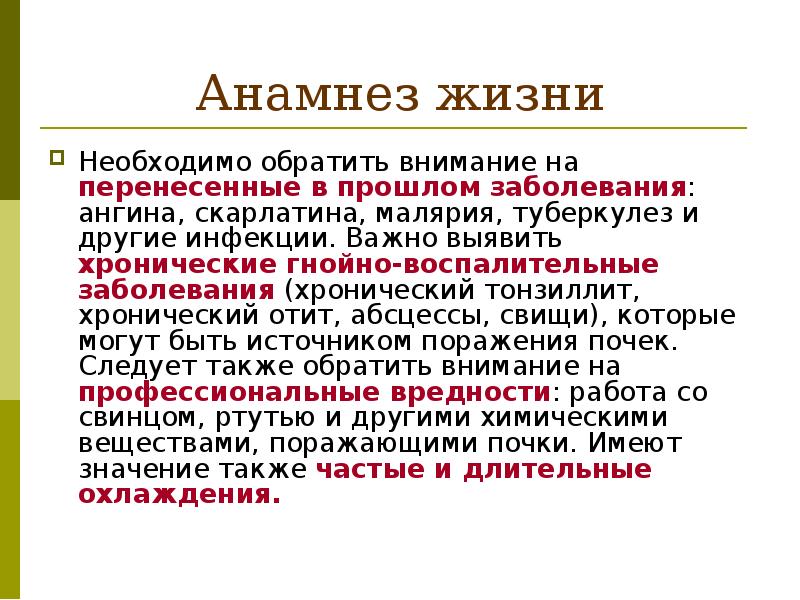 Анамнез жизни

Необходимо обратить внимание на перенесенные в прошлом заболевания: ангина, скарлатина, малярия, туберкулез и другие инфекции. Важно выявить хронические гнойно-воспалительные заболевания (хронический тонзиллит, хронический отит, абсцессы, свищи), которые могут быть источником поражения почек. Следует также обратить внимание на профессиональные вредности: работа со свинцом, ртутью и другими химическими веществами, поражающими почки. Имеют значение также частые и длительные охлаждения.